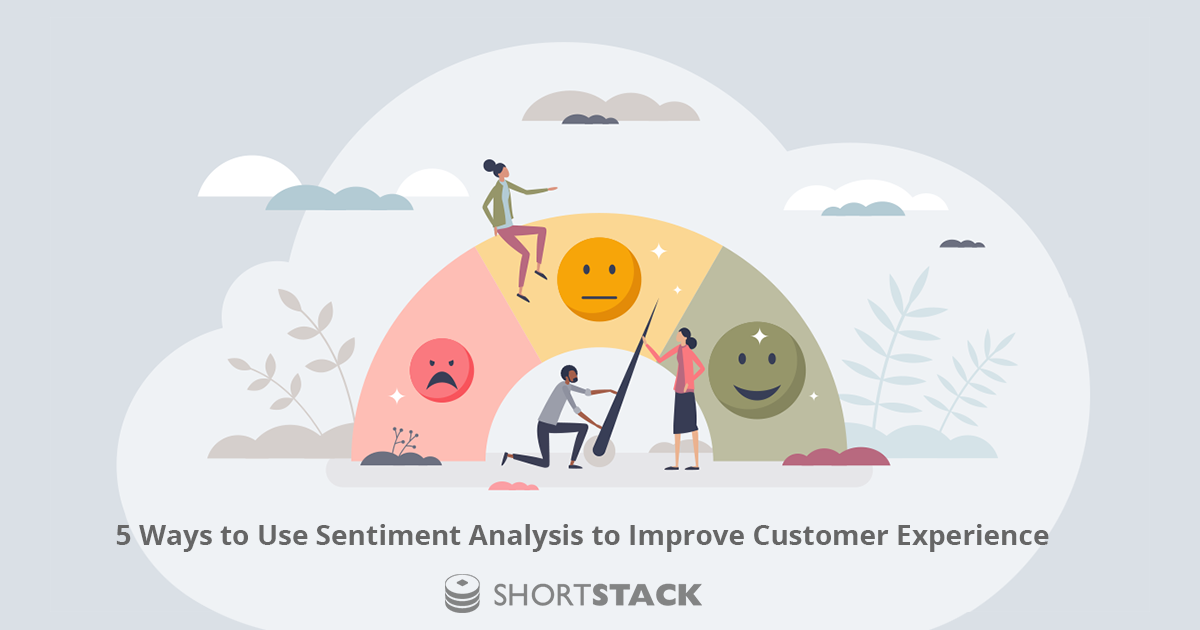 5 Ways to Use Sentiment Analysis to Improve Customer Experience

SHORTSTACK